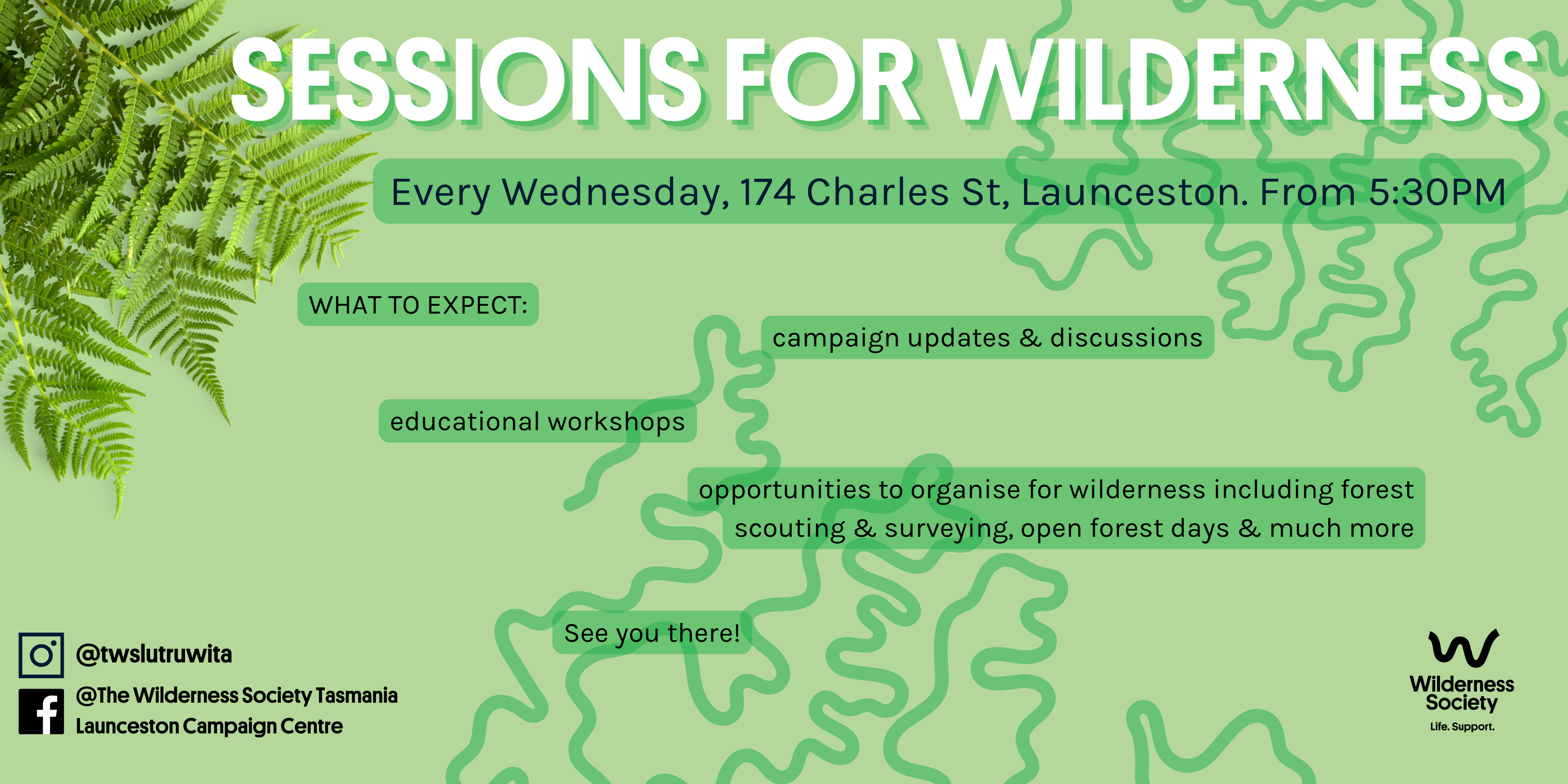 SESSIONS FOR WILDERNESS

Every Wednesday, 174 Charles St, Launceston. From 5:30PM

WHAT TO EXPECT:

campaign updates & discussions

educational workshops

opportunities to organise for wilderness including forest scouting & surveying, open forest days & much more

See you there!

@twslutruwita

@The Wilderness Society Tasmania Launceston Campaign Centre

Wilderness Society
Life. Support.